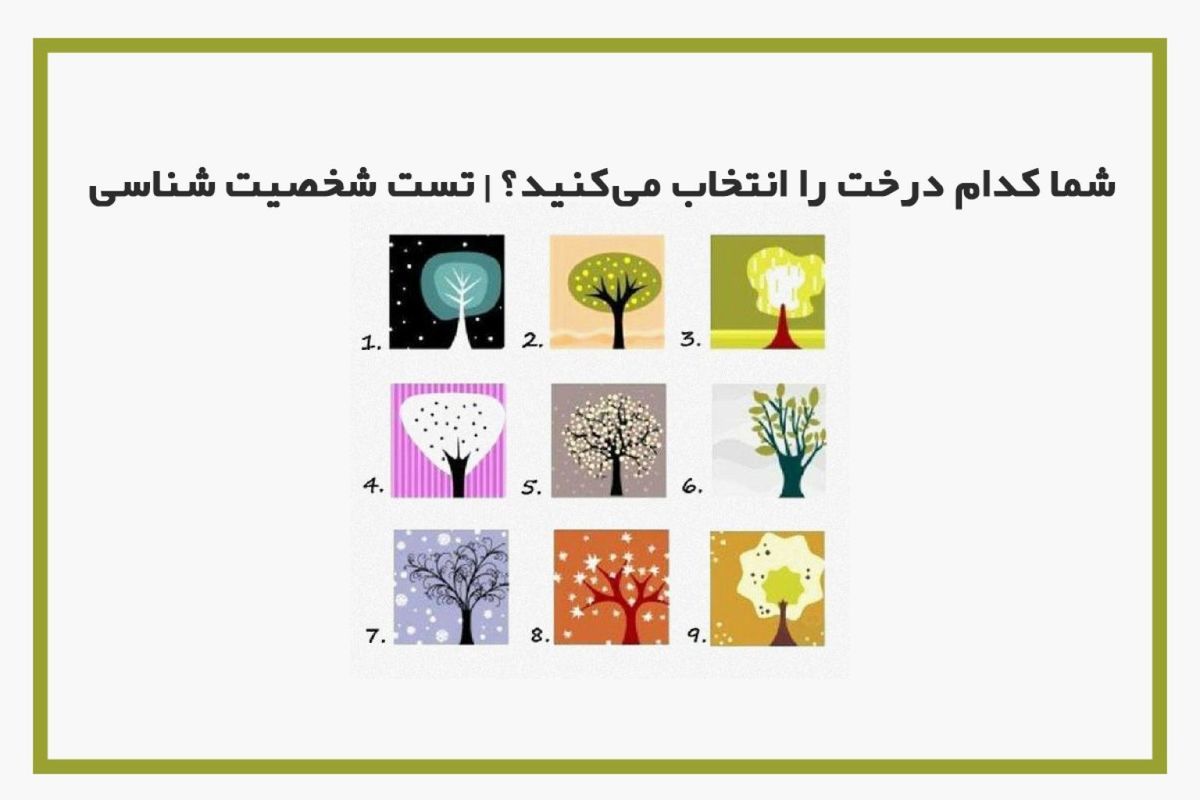 شما کدام درخت را انتخاب می‌کنید؟ | تست شخصیت شناسی

1.

2.

3.

4.

5.

6.

7.

8.

9.